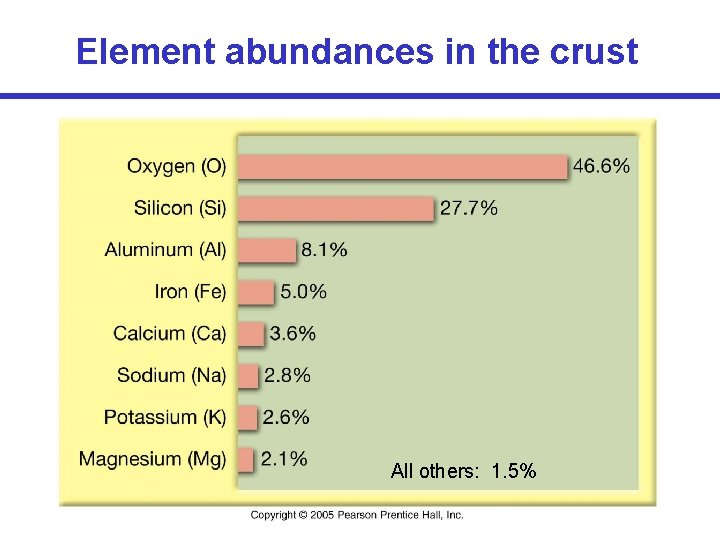 Element abundances in the crust

Oxygen (O) 46.6%
Silicon (Si) 27.7%
Aluminum (Al) 8.1%
Iron (Fe) 5.0%
Calcium (Ca) 3.6%
Sodium (Na) 2.8%
Potassium (K) 2.6%
Magnesium (Mg) 2.1%
All others: 1.5%

Copyright © 2005 Pearson Prentice Hall, Inc.